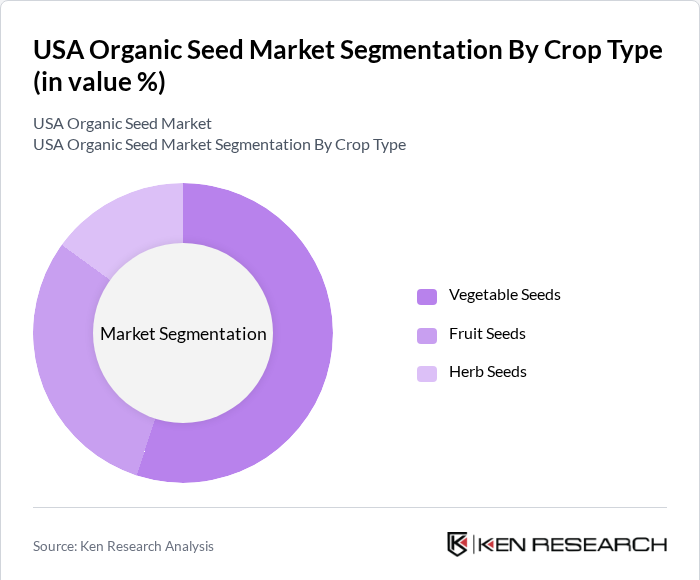 USA Organic Seed Market Segmentation By Crop Type (in value %)

USA Organic Seed Market
USA Organic Seed Market Segmentation By Crop Type

Market Segmentation

Vegetable Seeds
Fruit Seeds
Herb Seeds

Source: Ken Research Analysis

KEN RESEARCH